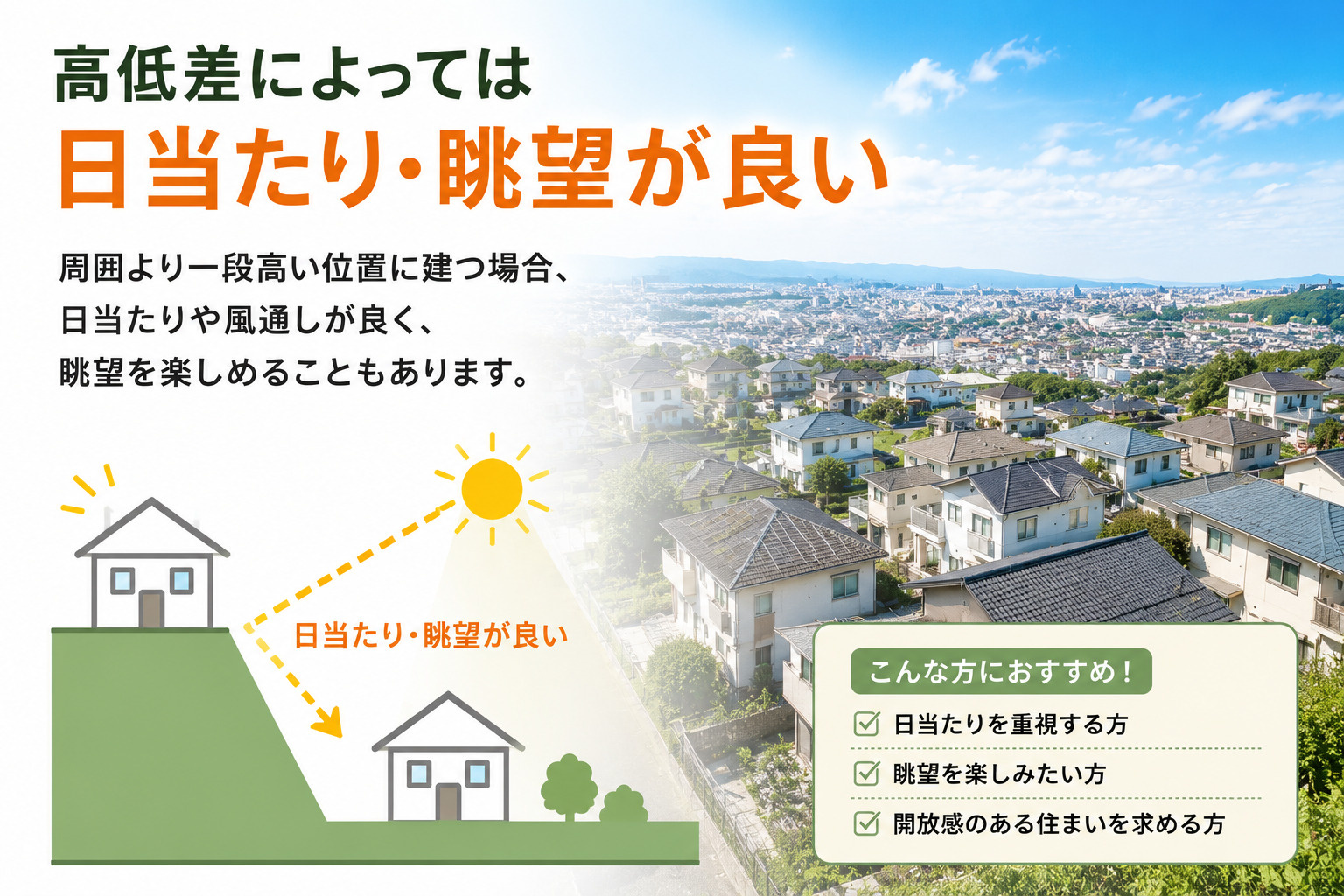 高低差によっては
日当たり・眺望が良い

周囲より一段高い位置に建つ場合、
日当たりや風通しが良く、
眺望を楽しめることもあります。

日当たり・眺望が良い

こんな方におすすめ！
日当たりを重視する方
眺望を楽しみたい方
開放感のある住まいを求める方